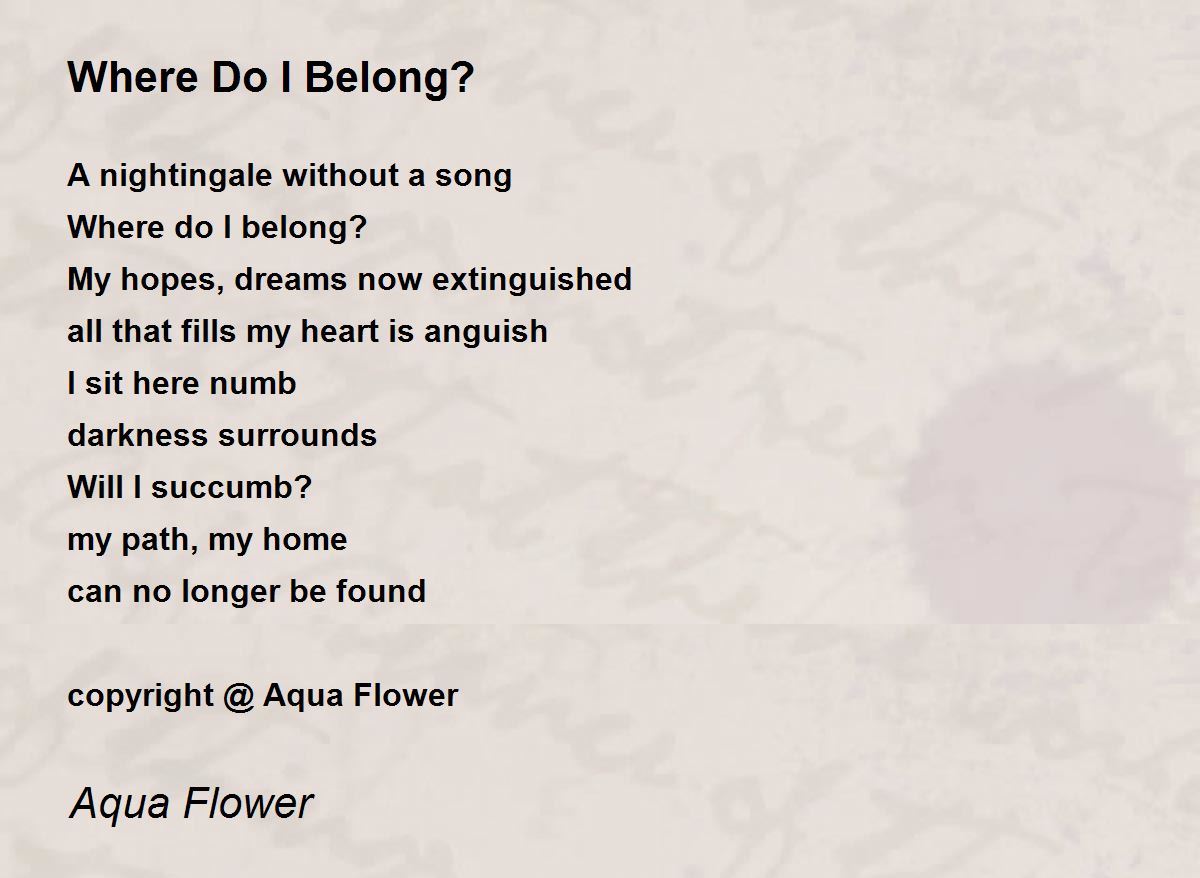 Where Do I Belong?

A nightingale without a song
Where do I belong?
My hopes, dreams now extinguished
all that fills my heart is anguish
I sit here numb
darkness surrounds
Will I succumb?
my path, my home
can no longer be found

copyright @ Aqua Flower

Aqua Flower